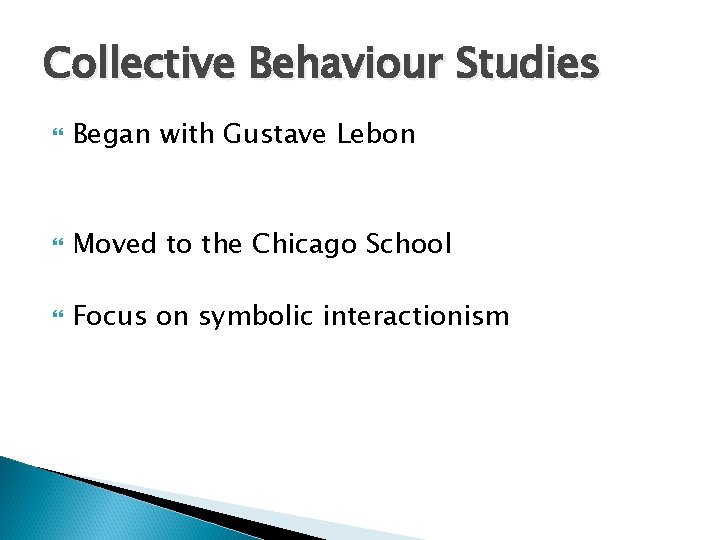 Collective Behaviour Studies

Began with Gustave Lebon

Moved to the Chicago School

Focus on symbolic interactionism